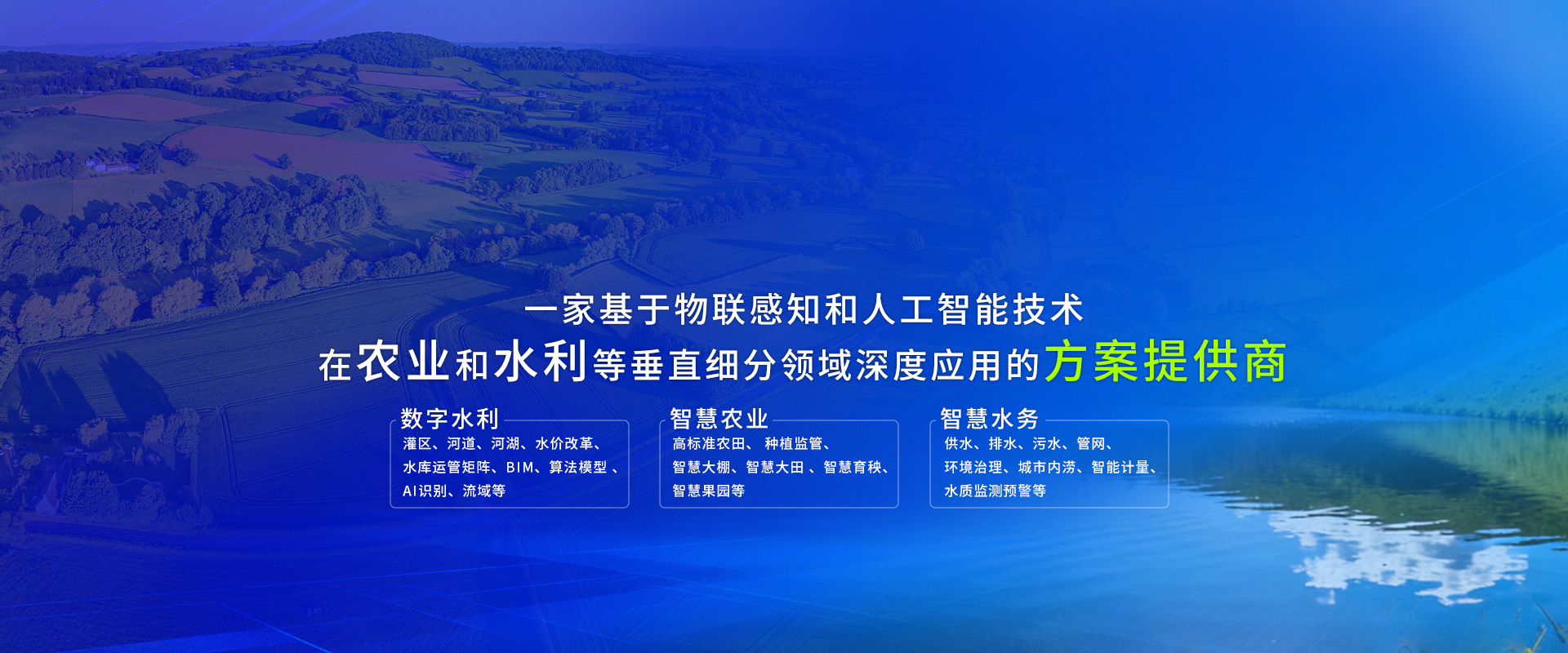 一家基于物联感知和人工智能技术
在农业和水利等垂直细分领域深度应用的方案提供商

数字水利
灌区、河道、河湖、水价改革、水库运管矩阵、BIM、算法模型 、AI识别、流域等

智慧农业
高标准农田、 种植监管、智慧大棚、智慧大田 、智慧育秧、智慧果园等

智慧水务
供水、排水、污水、管网、环境治理、城市内涝、智能计量、水质监测预警等